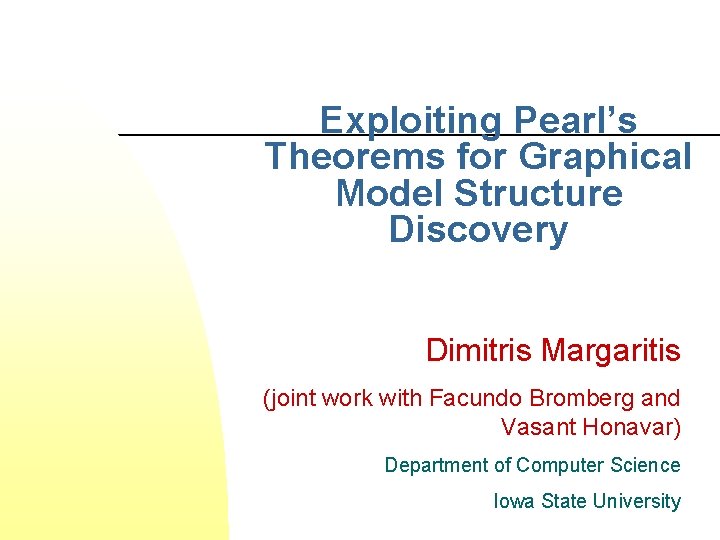 Exploiting Pearl's Theorems for Graphical Model Structure Discovery

Dimitris Margaritis

(joint work with Facundo Bromberg and Vasant Honavar)

Department of Computer Science

Iowa State University